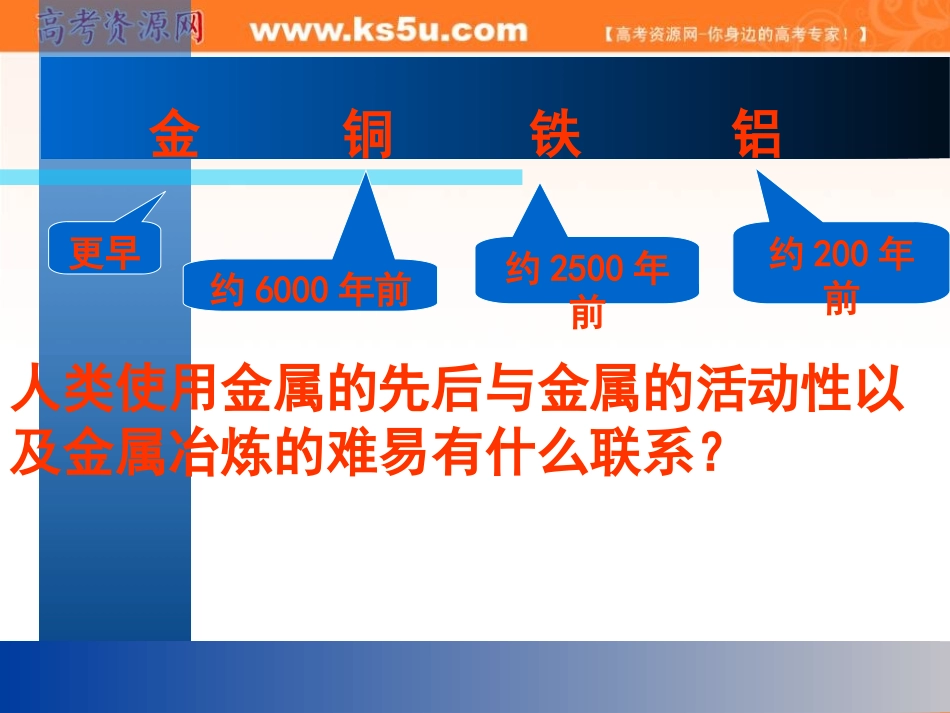 高考资源网 www.ks5u.com 【高考资源网-你身边的高考专家！】

金　铜　铁　铝

更早

约 6000 年前

约 2500 年前

约 200 年前

人类使用金属的先后与金属的活动性以及金属冶炼的难易有什么联系？